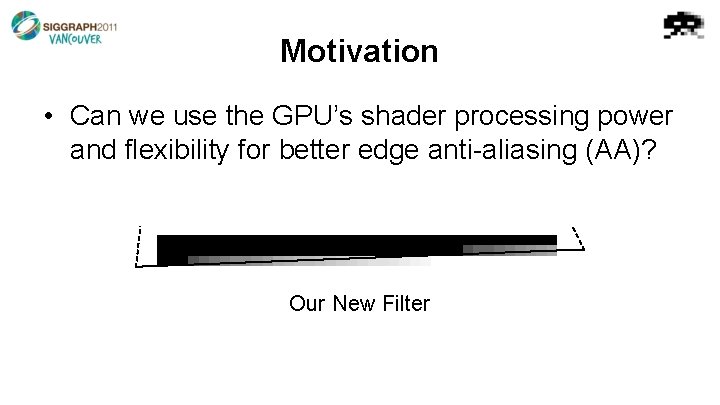 SIGGRAPH2011 VANCOUVER

Motivation

• Can we use the GPU's shader processing power and flexibility for better edge anti-aliasing (AA)?

Our New Filter